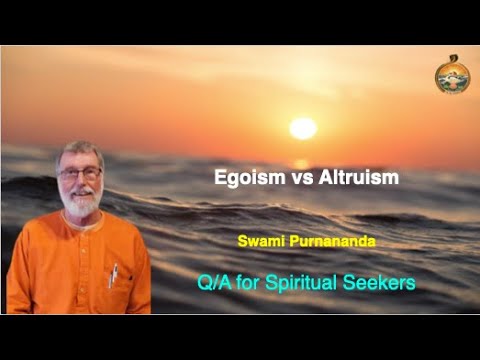 Egoism vs Altruism

Swami Purnananda

Q/A for Spiritual Seekers